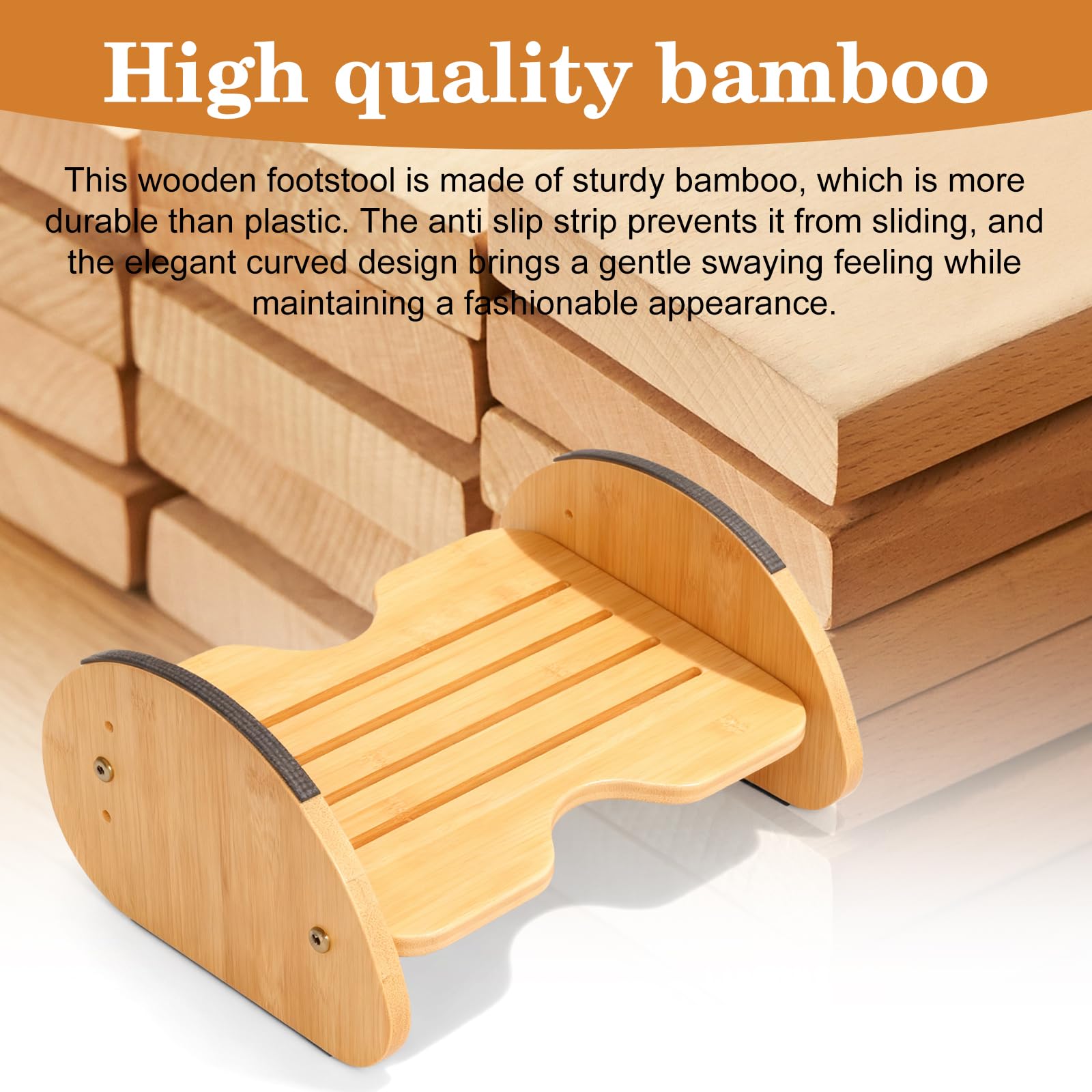 High quality bamboo

This wooden footstool is made of sturdy bamboo, which is more durable than plastic. The anti slip strip prevents it from sliding, and the elegant curved design brings a gentle swaying feeling while maintaining a fashionable appearance.